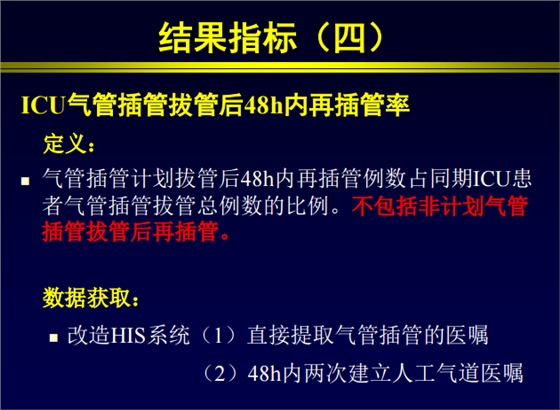 结果指标（四）

ICU气管插管拔管后48h内再插管率

定义：

▪ 气管插管计划拔管后48h内再插管例数占同期ICU患者气管插管拔管总例数的比例。不包括非计划气管插管拔管后再插管。

数据获取：

▪ 改造HIS系统（1）直接提取气管插管的医嘱
（2）48h内两次建立人工气道医嘱